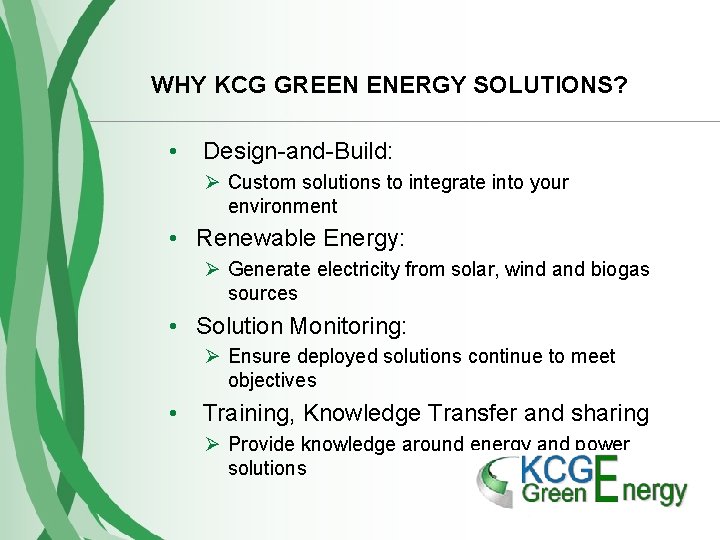 WHY KCG GREEN ENERGY SOLUTIONS?

• Design-and-Build:
➢ Custom solutions to integrate into your environment

• Renewable Energy:
➢ Generate electricity from solar, wind and biogas sources

• Solution Monitoring:
➢ Ensure deployed solutions continue to meet objectives

• Training, Knowledge Transfer and sharing
➢ Provide knowledge around energy and power solutions

KCG Green Energy